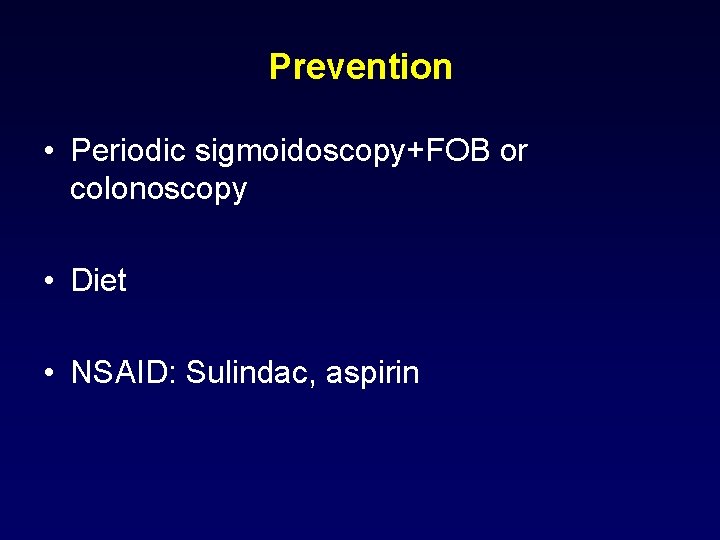 Prevention

• Periodic sigmoidoscopy+FOB or colonoscopy

• Diet

• NSAID: Sulindac, aspirin